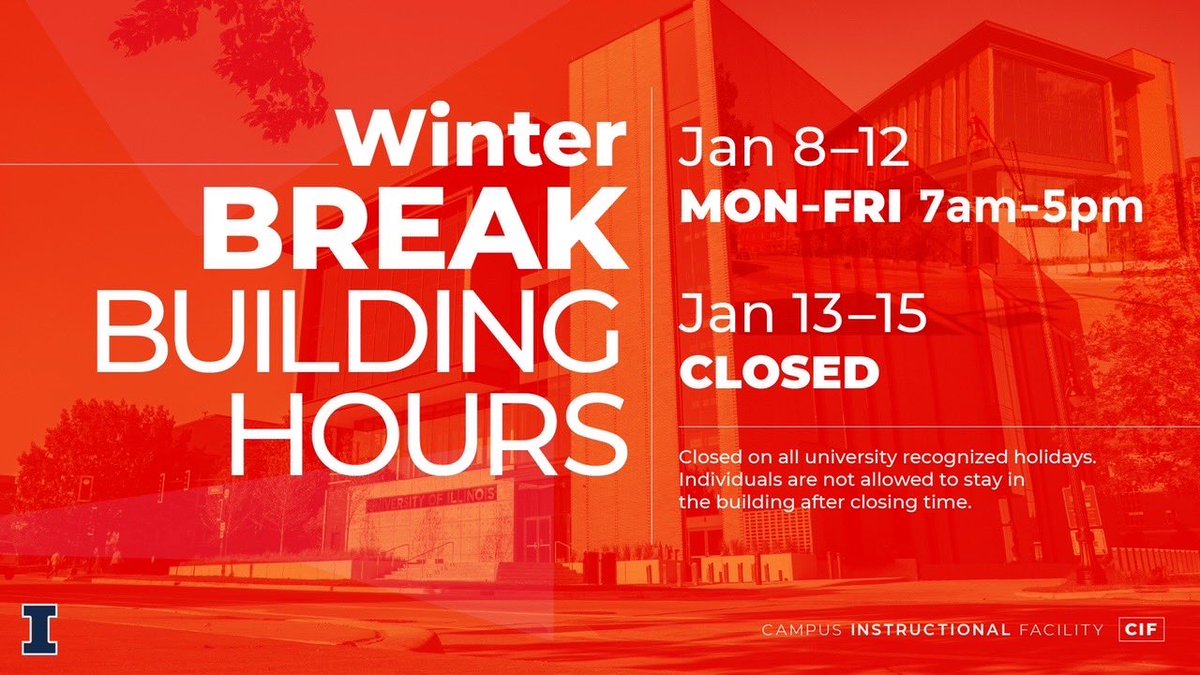 Winter
BREAK
BUILDING
HOURS

Jan 8–12
MON-FRI 7am-5pm

Jan 13–15
CLOSED

Closed on all university recognized holidays. Individuals are not allowed to stay in the building after closing time.

UNIVERSITY OF ILLINOIS

I

CAMPUS INSTRUCTIONAL FACILITY CIF